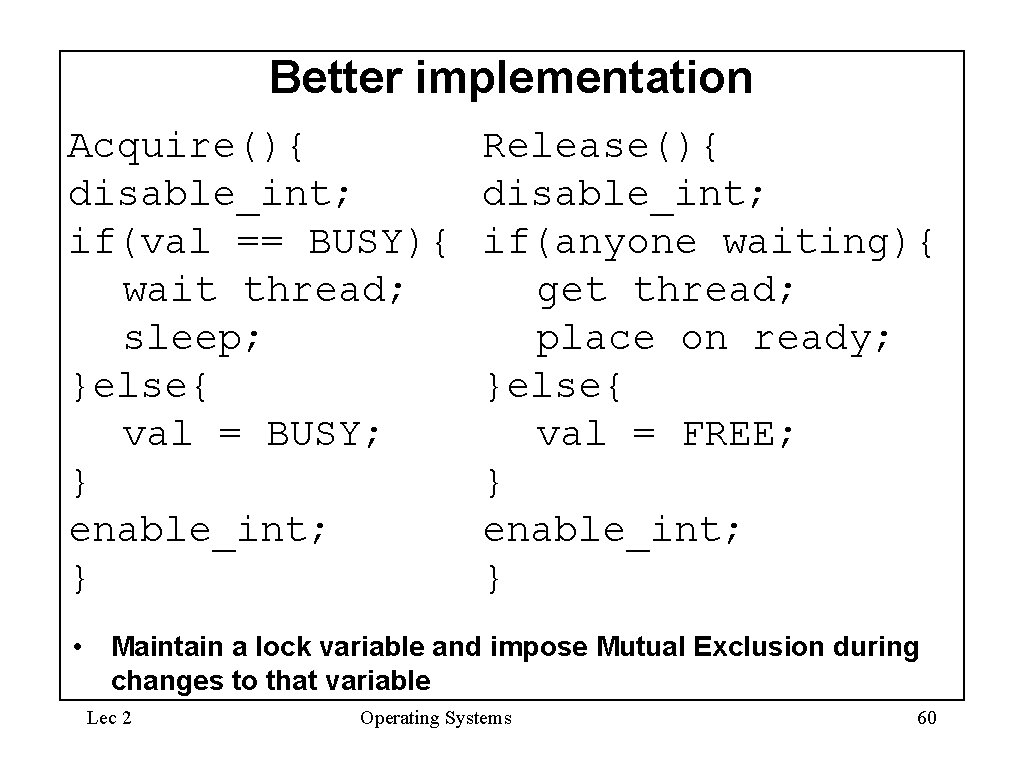 Better implementation

Acquire(){
disable_int;
if(val == BUSY){
  wait thread;
  sleep;
}else{
  val = BUSY;
}
enable_int;
}

Release(){
disable_int;
if(anyone waiting){
  get thread;
  place on ready;
}else{
  val = FREE;
}
enable_int;
}

• Maintain a lock variable and impose Mutual Exclusion during changes to that variable

Lec 2 Operating Systems 60